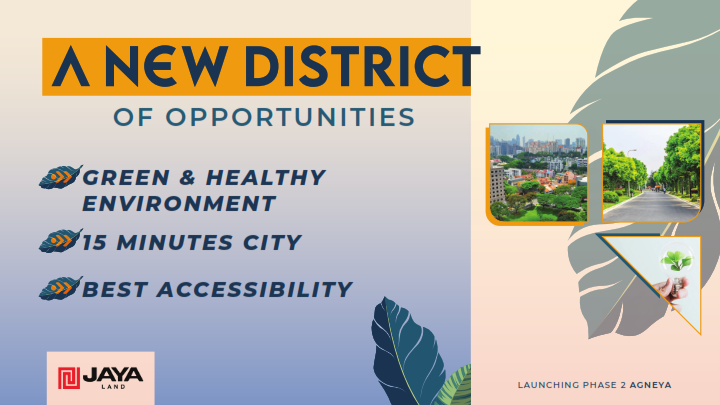 A NEW DISTRICT
OF OPPORTUNITIES

GREEN & HEALTHY ENVIRONMENT

15 MINUTES CITY

BEST ACCESSIBILITY

JAYA LAND

LAUNCHING PHASE 2 AGNEYA